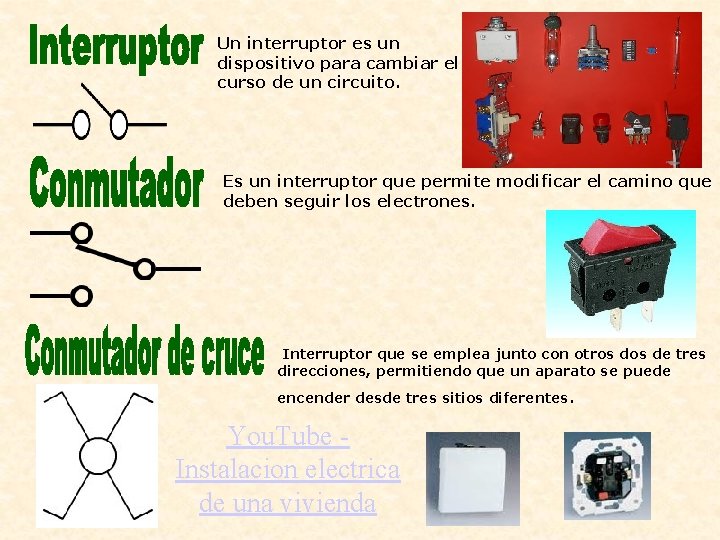 Interruptor

Un interruptor es un dispositivo para cambiar el curso de un circuito.

Conmutador

Es un interruptor que permite modificar el camino que deben seguir los electrones.

Conmutador de cruce

Interruptor que se emplea junto con otros dos de tres direcciones, permitiendo que un aparato se puede

encender desde tres sitios diferentes.

YouTube - Instalacion electrica de una vivienda